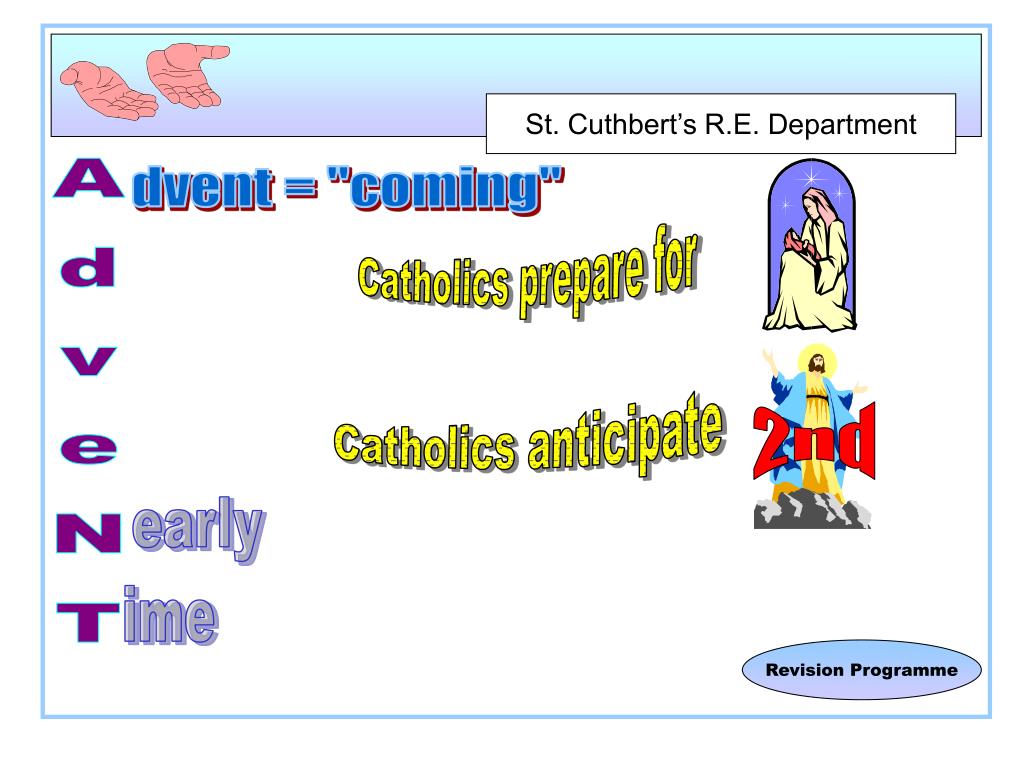 St. Cuthbert's R.E. Department

A dvent = "coming"

d

Catholics prepare for

v

e

Catholics anticipate

2nd

N early

T ime

Revision Programme